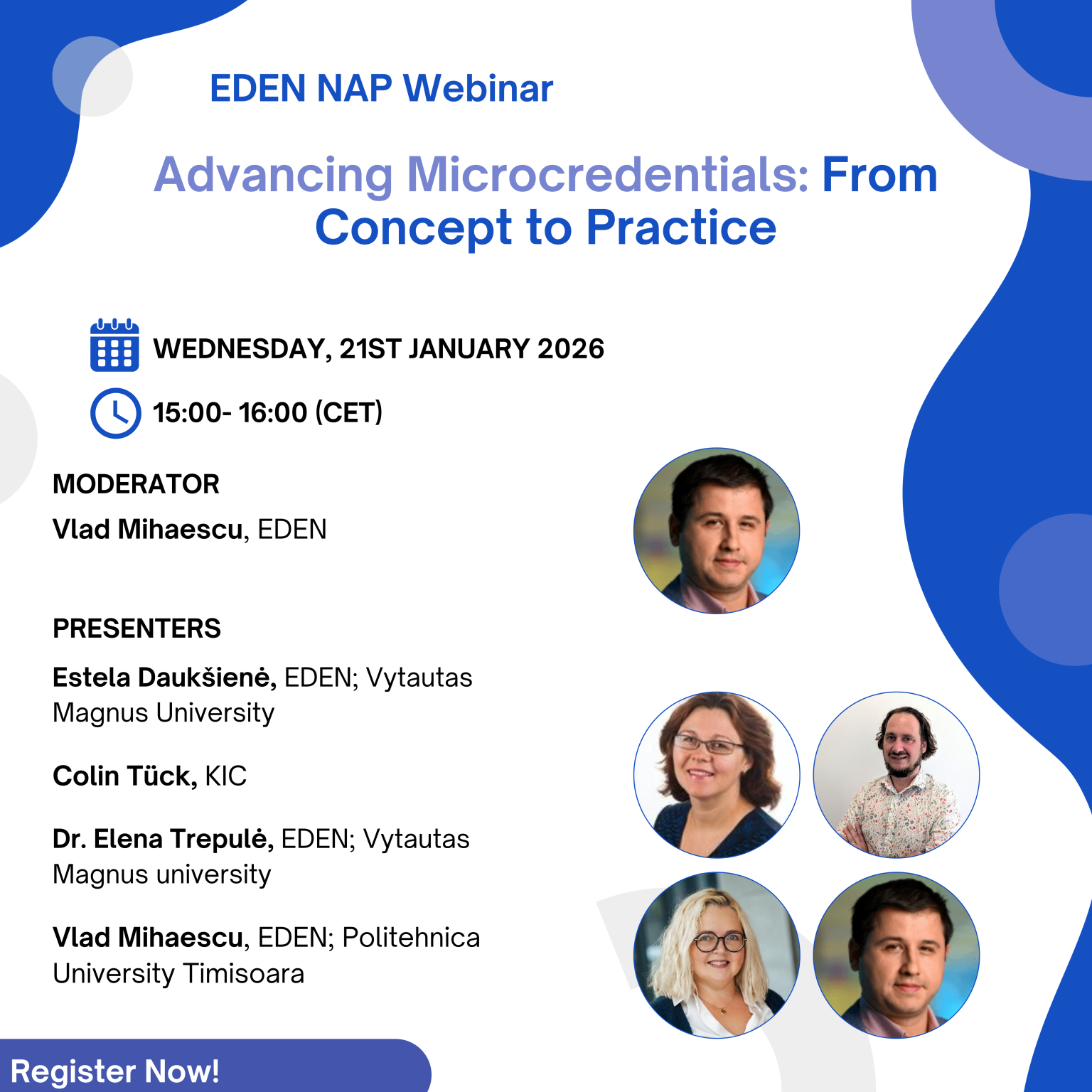 EDEN NAP Webinar

Advancing Microcredentials: From Concept to Practice

WEDNESDAY, 21ST JANUARY 2026

15:00- 16:00 (CET)

MODERATOR

Vlad Mihaescu, EDEN

PRESENTERS

Estela Daukšienė, EDEN; Vytautas Magnus University

Colin Tück, KIC

Dr. Elena Trepulė, EDEN; Vytautas Magnus university

Vlad Mihaescu, EDEN; Politehnica University Timisoara

Register Now!